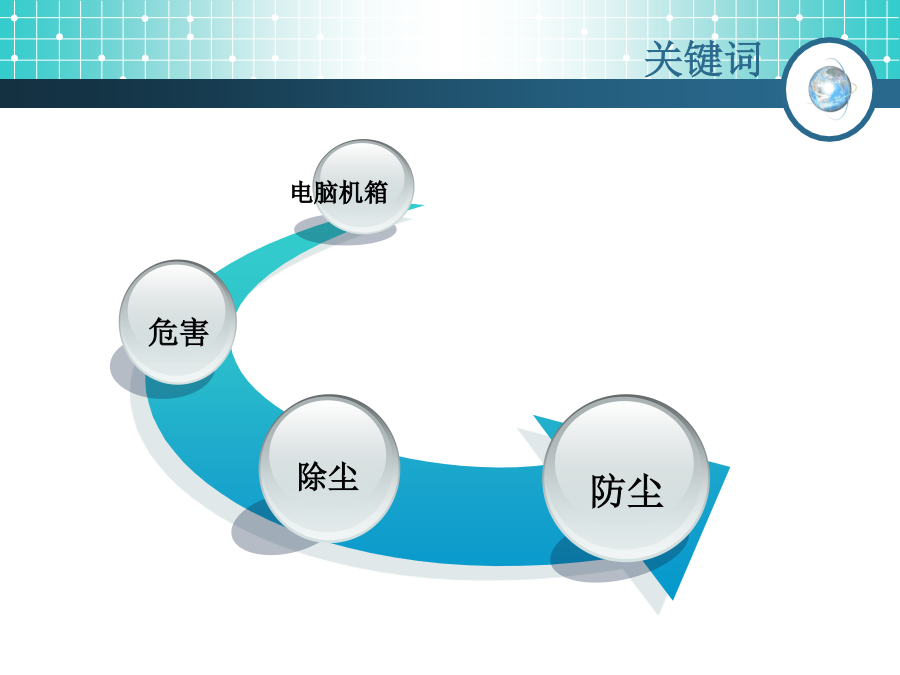 关键词

电脑机箱

危害

除尘

防尘